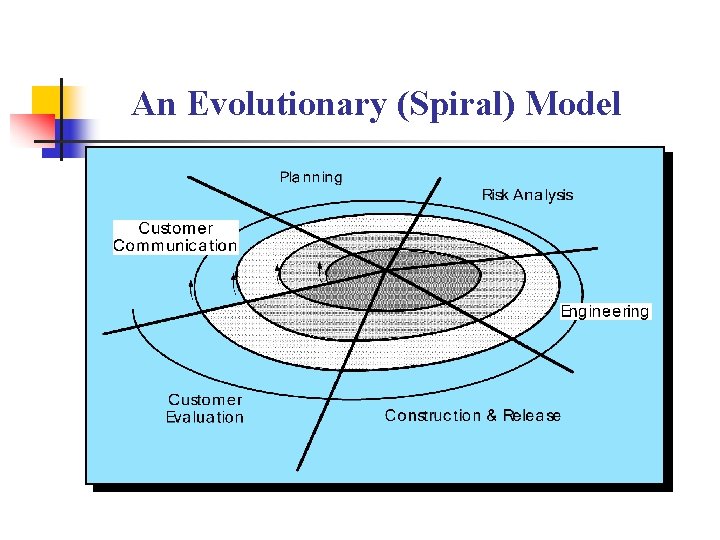 An Evolutionary (Spiral) Model

Planning

Risk Analysis

Customer Communication

Engineering

Customer Evaluation

Construction & Release